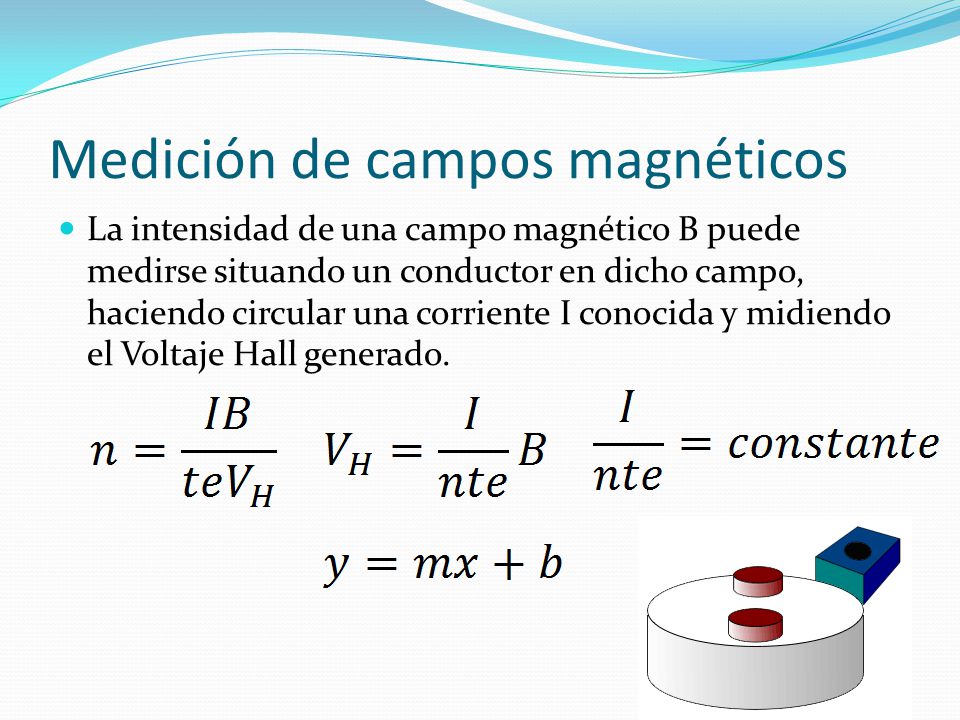 Medición de campos magnéticos

La intensidad de una campo magnético B puede medirse situando un conductor en dicho campo, haciendo circular una corriente I conocida y midiendo el Voltaje Hall generado.

$n = \frac{IB}{teV_H}$ $V_H = \frac{I}{nte}B$ $\frac{I}{nte} = constante$

$y = mx + b$